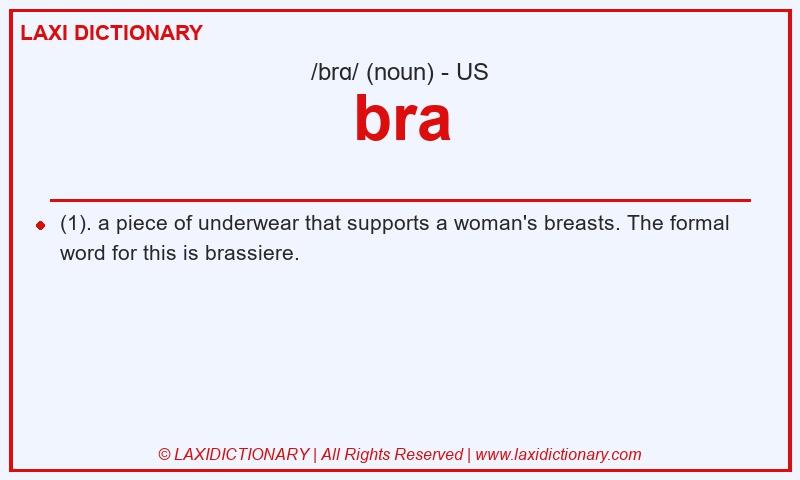 LAXI DICTIONARY

/brɑ/ (noun) - US

bra

(1). a piece of underwear that supports a woman's breasts. The formal word for this is brassiere.

© LAXIDICTIONARY | All Rights Reserved | www.laxidictionary.com